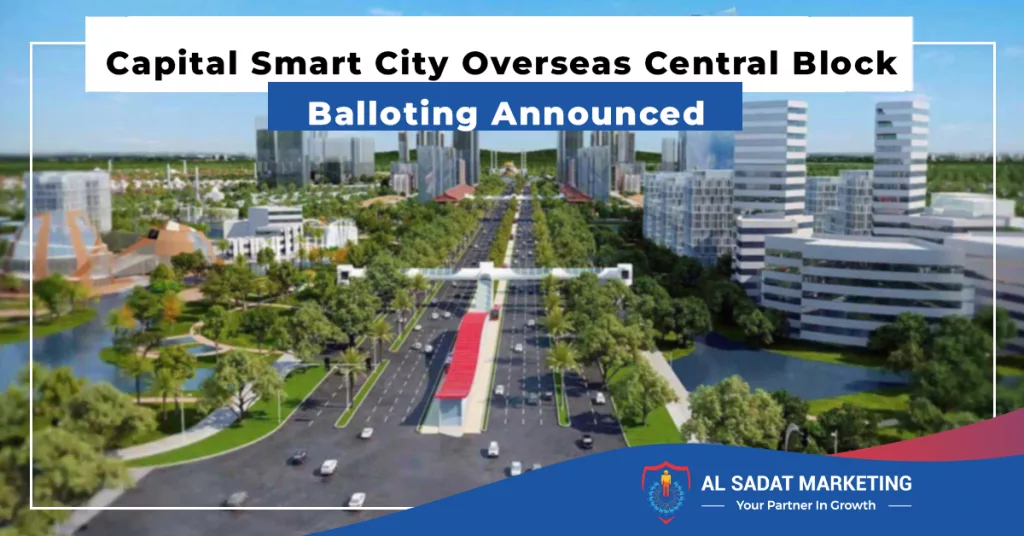 Capital Smart City Overseas Central Block

Balloting Announced

AL SADAT MARKETING

Your Partner In Growth